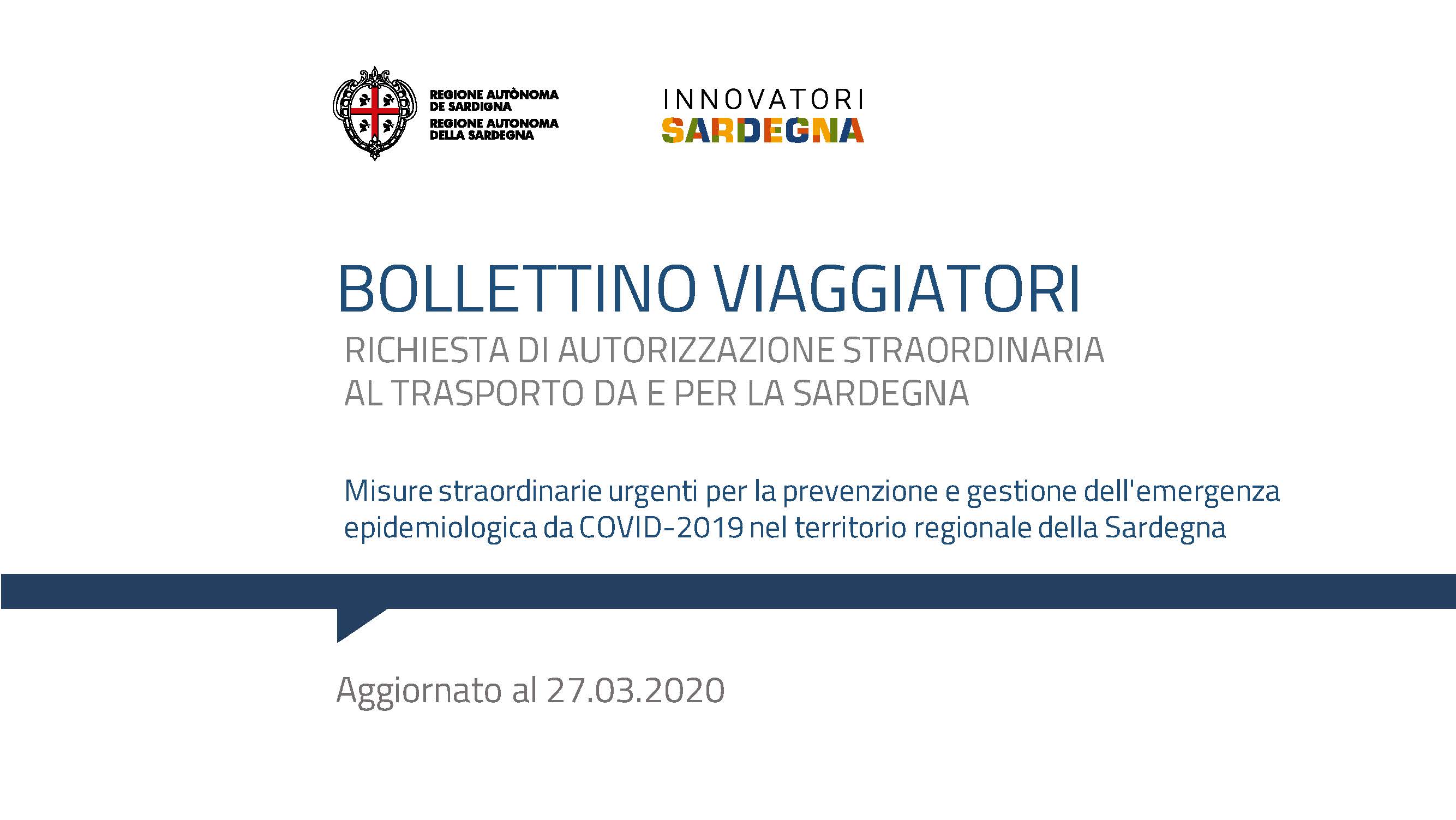 REGIONE AUTÒNOMA
DE SARDIGNA
REGIONE AUTONOMA
DELLA SARDEGNA

INNOVATORI
SARDEGNA

BOLLETTINO VIAGGIATORI

RICHIESTA DI AUTORIZZAZIONE STRAORDINARIA
AL TRASPORTO DA E PER LA SARDEGNA

Misure straordinarie urgenti per la prevenzione e gestione dell'emergenza epidemiologica da COVID-2019 nel territorio regionale della Sardegna

Aggiornato al 27.03.2020